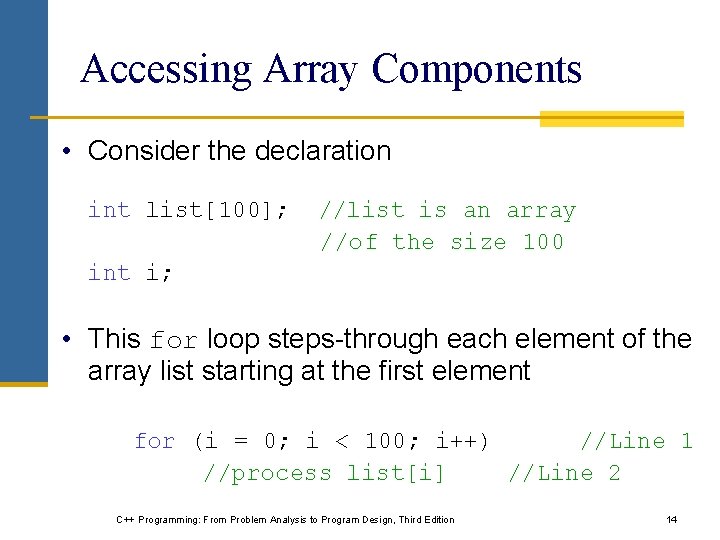 Accessing Array Components

• Consider the declaration

int list[100]; //list is an array
 //of the size 100
int i;

• This for loop steps-through each element of the array list starting at the first element

for (i = 0; i < 100; i++) //Line 1
 //process list[i] //Line 2

C++ Programming: From Problem Analysis to Program Design, Third Edition

14